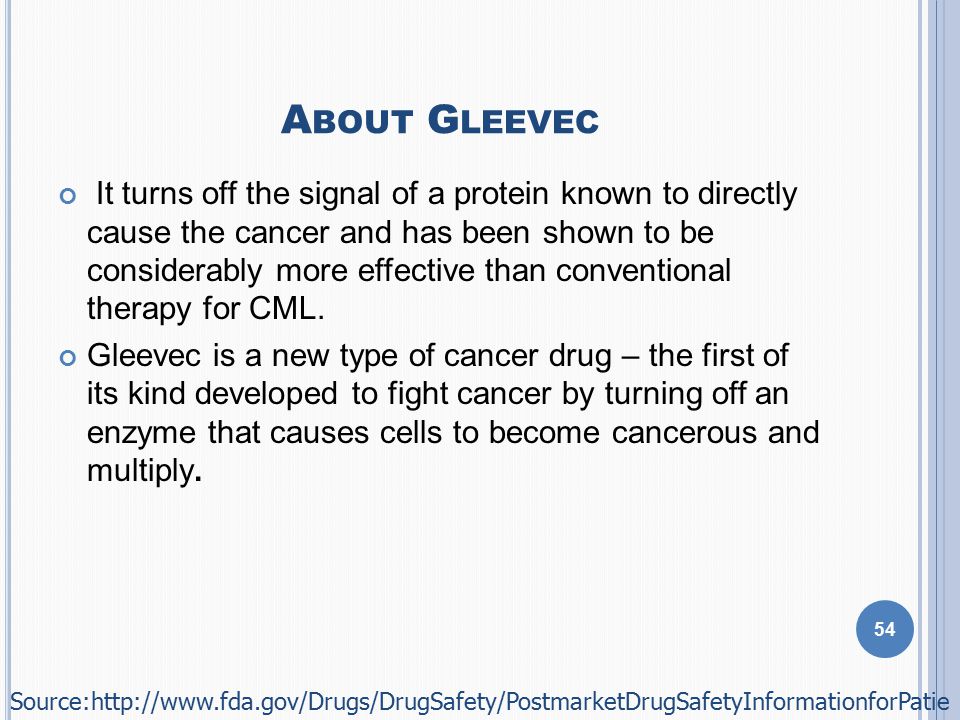 ABOUT GLEEVEC

It turns off the signal of a protein known to directly cause the cancer and has been shown to be considerably more effective than conventional therapy for CML.

Gleevec is a new type of cancer drug – the first of its kind developed to fight cancer by turning off an enzyme that causes cells to become cancerous and multiply.

54

Source:http://www.fda.gov/Drugs/DrugSafety/PostmarketDrugSafetyInformationforPatie